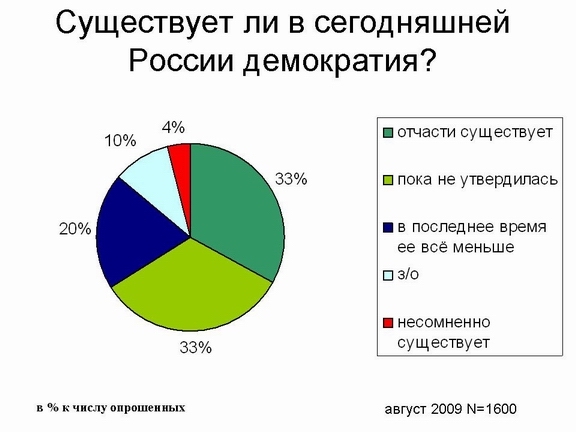 Существует ли в сегодняшней России демократия?

4%
10%
33%
20%
33%

отчасти существует
пока не утвердилась
в последнее время ее всё меньше
з/о
несомненно существует

в % к числу опрошенных

август 2009 N=1600